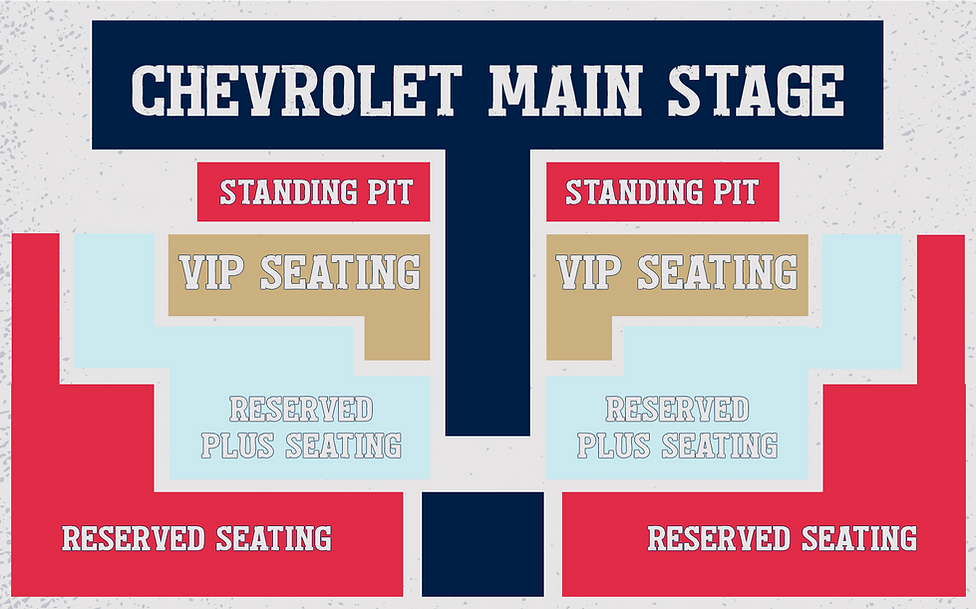 CHEVROLET MAIN STAGE

STANDING PIT

STANDING PIT

VIP SEATING

VIP SEATING

RESERVED PLUS SEATING

RESERVED PLUS SEATING

RESERVED SEATING

RESERVED SEATING